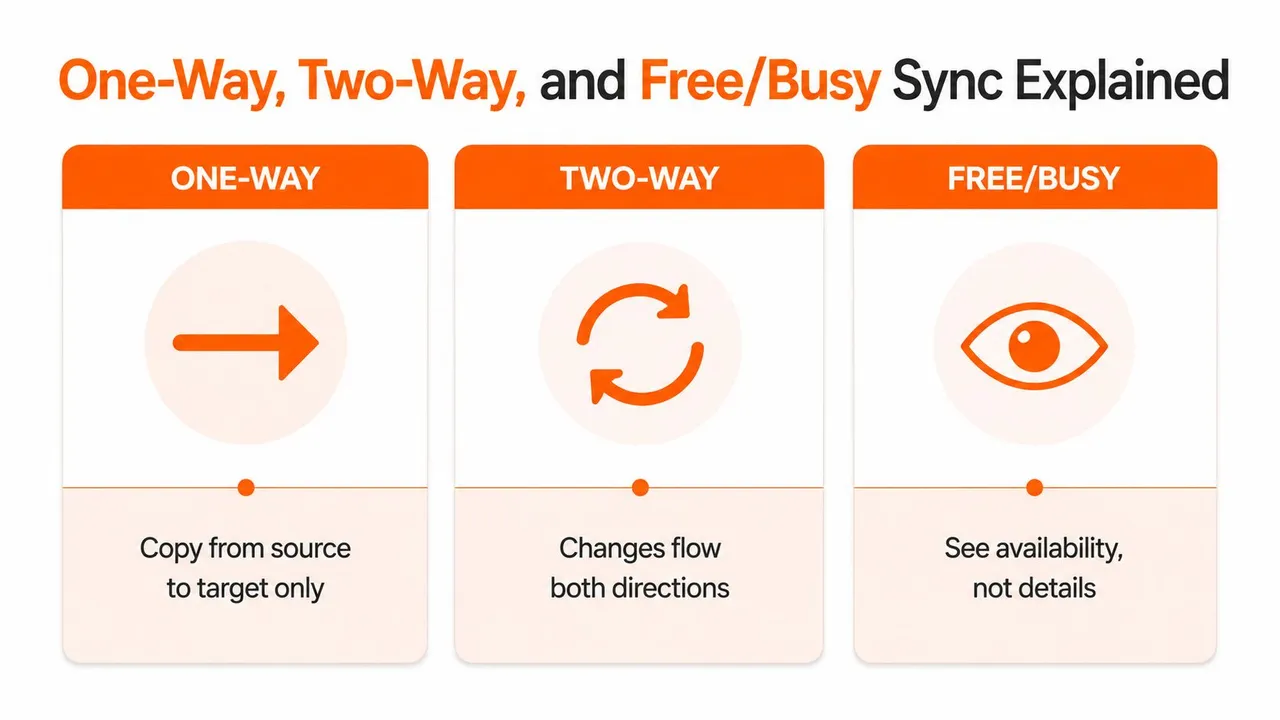 One-Way, Two-Way, and Free/Busy Sync Explained

ONE-WAY

Copy from source to target only

TWO-WAY

Changes flow both directions

FREE/BUSY

See availability, not details